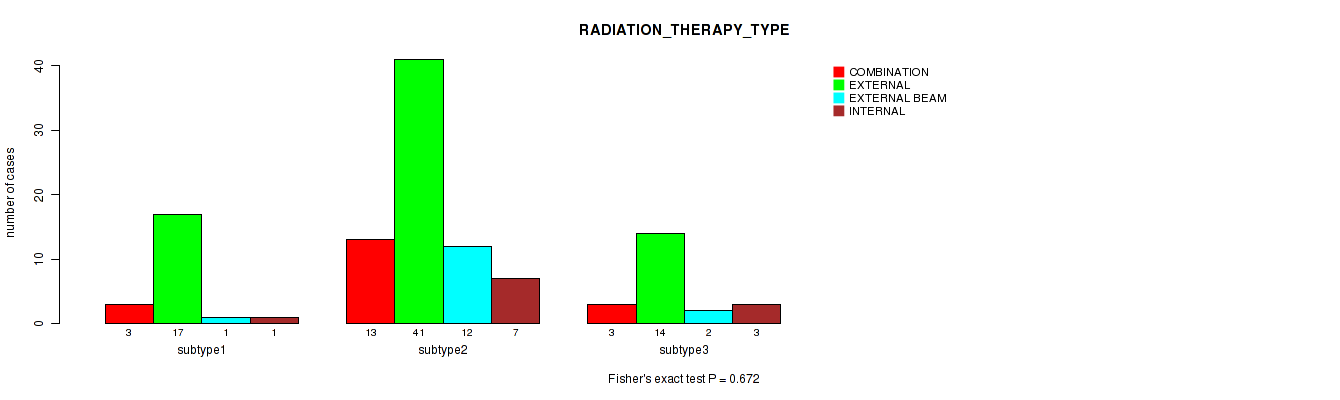 RADIATION_THERAPY_TYPE

COMBINATION
EXTERNAL
EXTERNAL BEAM
INTERNAL

number of cases

0
10
20
30
40

3
17
1
1
subtype1

13
41
12
7
subtype2

3
14
2
3
subtype3

Fisher's exact test P = 0.672